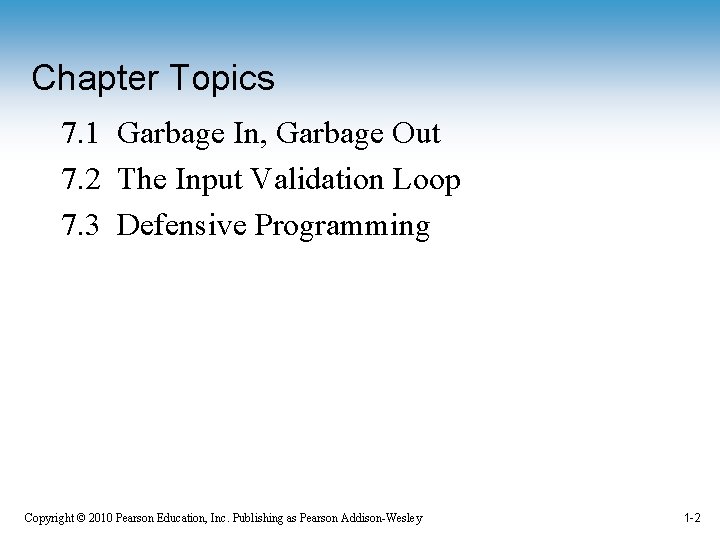 Chapter Topics

7.1 Garbage In, Garbage Out

7.2 The Input Validation Loop

7.3 Defensive Programming

Copyright © 2010 Pearson Education, Inc. Publishing as Pearson Addison-Wesley

1-2